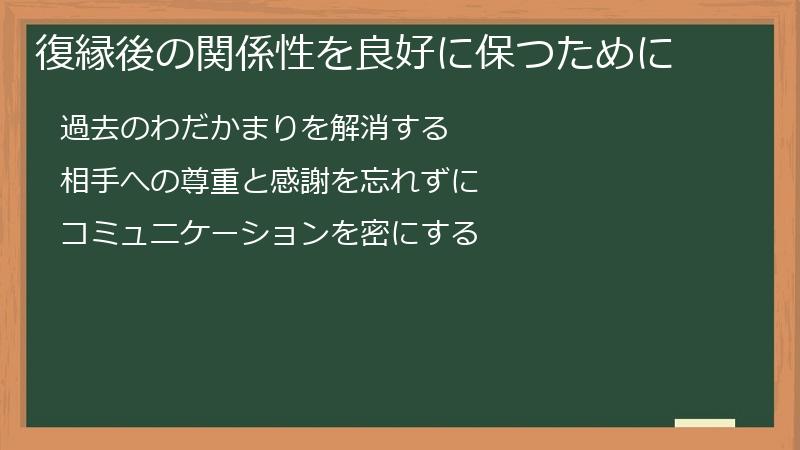 復縁後の関係性を良好に保つために

過去のわだかまりを解消する

相手への尊重と感謝を忘れずに

コミュニケーションを密にする